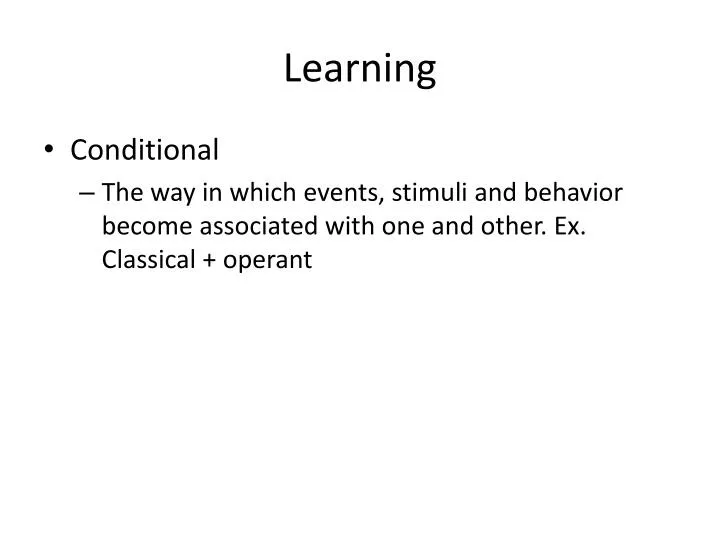 Learning

• Conditional

– The way in which events, stimuli and behavior become associated with one and other. Ex. Classical + operant